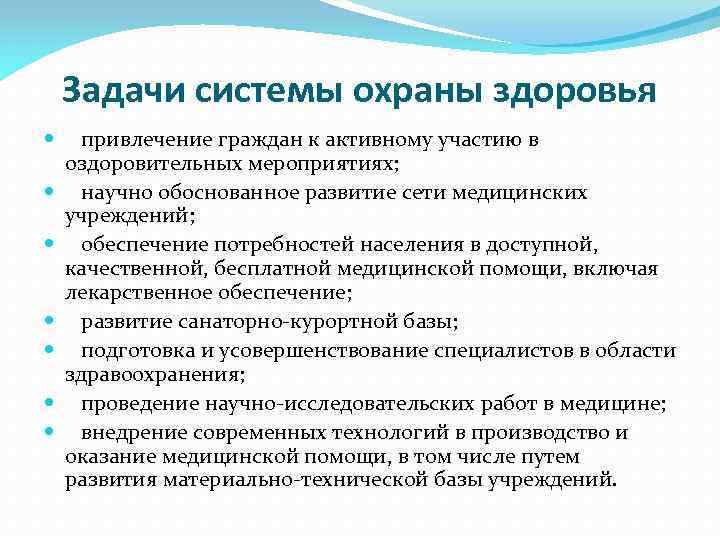 Задачи системы охраны здоровья

- привлечение граждан к активному участию в оздоровительных мероприятиях;
- научно обоснованное развитие сети медицинских учреждений;
- обеспечение потребностей населения в доступной, качественной, бесплатной медицинской помощи, включая лекарственное обеспечение;
- развитие санаторно-курортной базы;
- подготовка и усовершенствование специалистов в области здравоохранения;
- проведение научно-исследовательских работ в медицине;
- внедрение современных технологий в производство и оказание медицинской помощи, в том числе путем развития материально-технической базы учреждений.